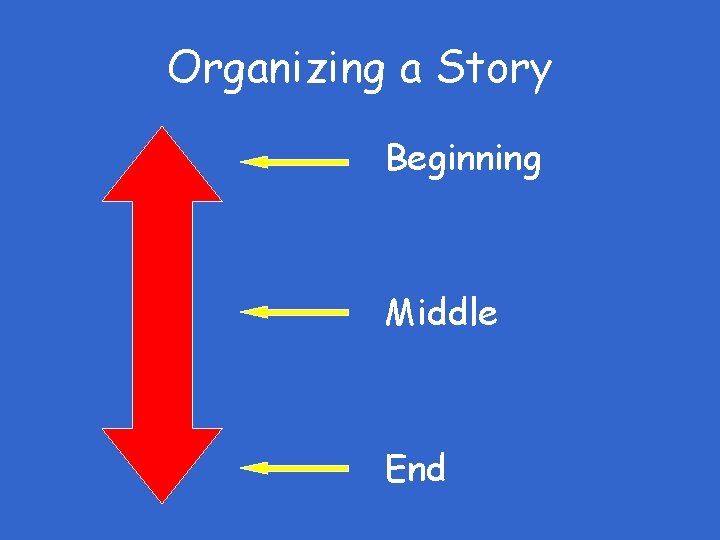 Organizing a Story

Beginning

Middle

End